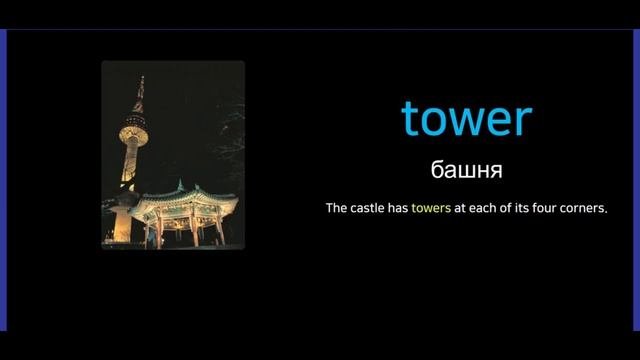 tower

башня

The castle has towers at each of its four corners.